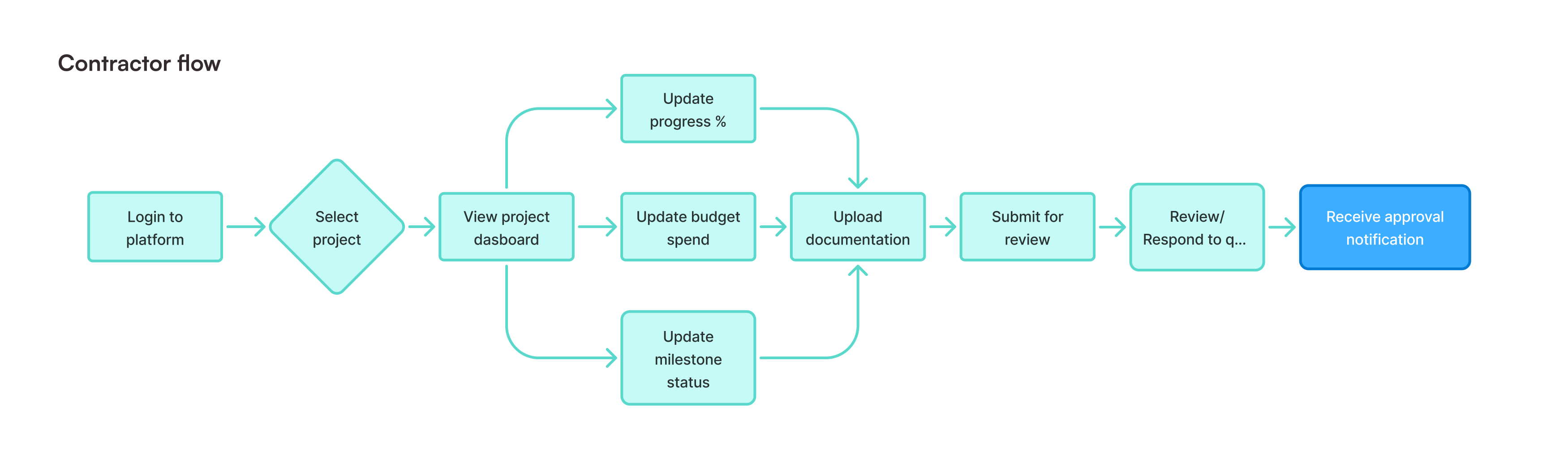 Contractor flow

Login to platform

Select project

View project dasboard

Update progress %

Update budget spend

Update milestone status

Upload documentation

Submit for review

Review/ Respond to q...

Receive approval notification